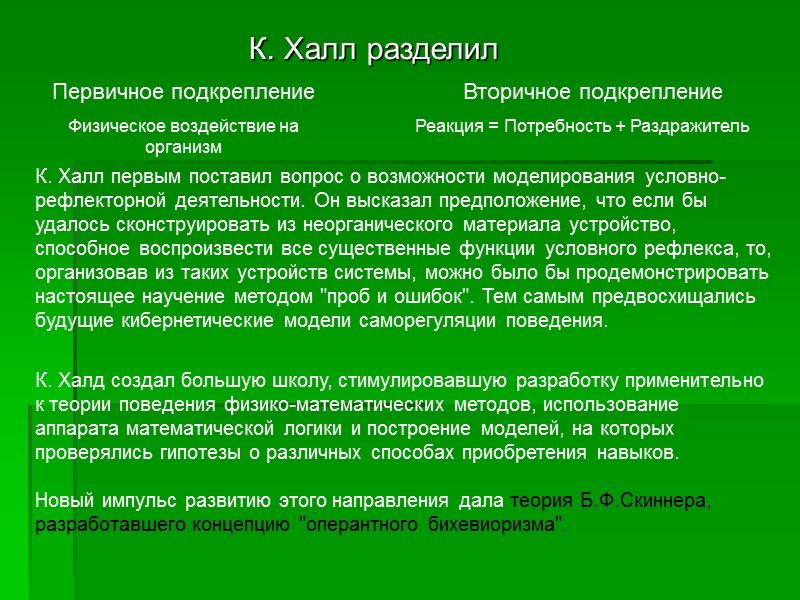 К. Халл разделил

Первичное подкрепление

Физическое воздействие на организм

Вторичное подкрепление

Реакция = Потребность + Раздражитель

К. Халл первым поставил вопрос о возможности моделирования условно-рефлекторной деятельности. Он высказал предположение, что если бы удалось сконструировать из неорганического материала устройство, способное воспроизвести все существенные функции условного рефлекса, то, организовав из таких устройств системы, можно было бы продемонстрировать настоящее научение методом "проб и ошибок". Тем самым предвосхищались будущие кибернетические модели саморегуляции поведения.

К. Халд создал большую школу, стимулировавшую разработку применительно к теории поведения физико-математических методов, использование аппарата математической логики и построение моделей, на которых проверялись гипотезы о различных способах приобретения навыков.

Новый импульс развитию этого направления дала теория Б.Ф.Скиннера, разработавшего концепцию "оперантного бихевиоризма".